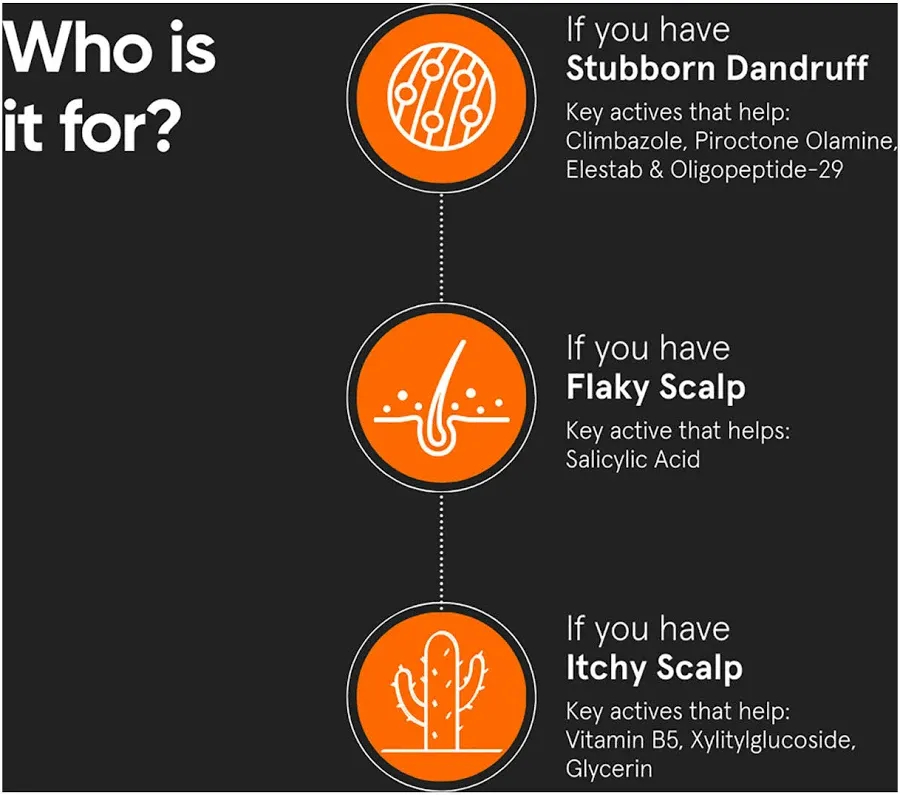 Who is it for?

If you have
Stubborn Dandruff
Key actives that help:
Climbazole, Piroctone Olamine, Elestab & Oligopeptide-29

If you have
Flaky Scalp
Key active that helps:
Salicylic Acid

If you have
Itchy Scalp
Key actives that help:
Vitamin B5, Xylitylglucoside, Glycerin